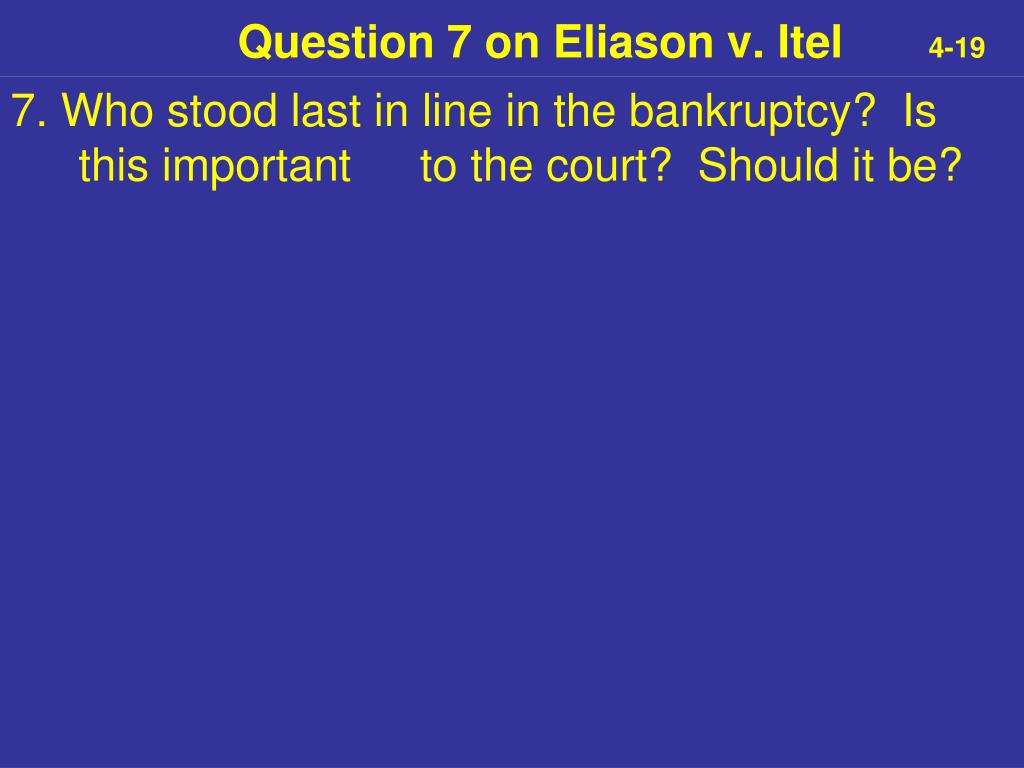 Question 7 on Eliason v. Itel 4-19

7. Who stood last in line in the bankruptcy? Is this important to the court? Should it be?